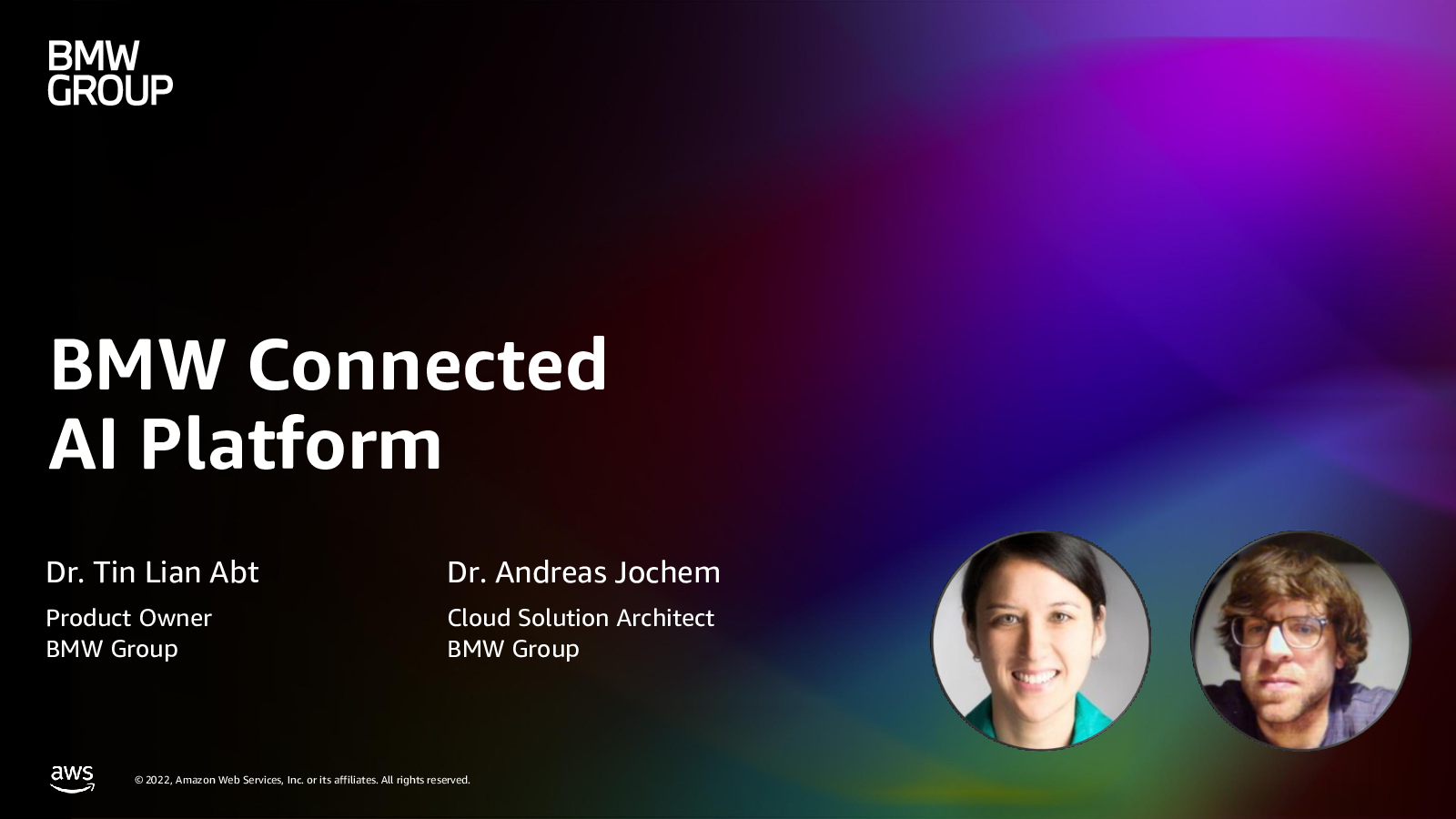 BMW GROUP

BMW Connected AI Platform

Dr. Tin Lian Abt
Product Owner
BMW Group

Dr. Andreas Jochem
Cloud Solution Architect
BMW Group

aws © 2022, Amazon Web Services, Inc. or its affiliates. All rights reserved.